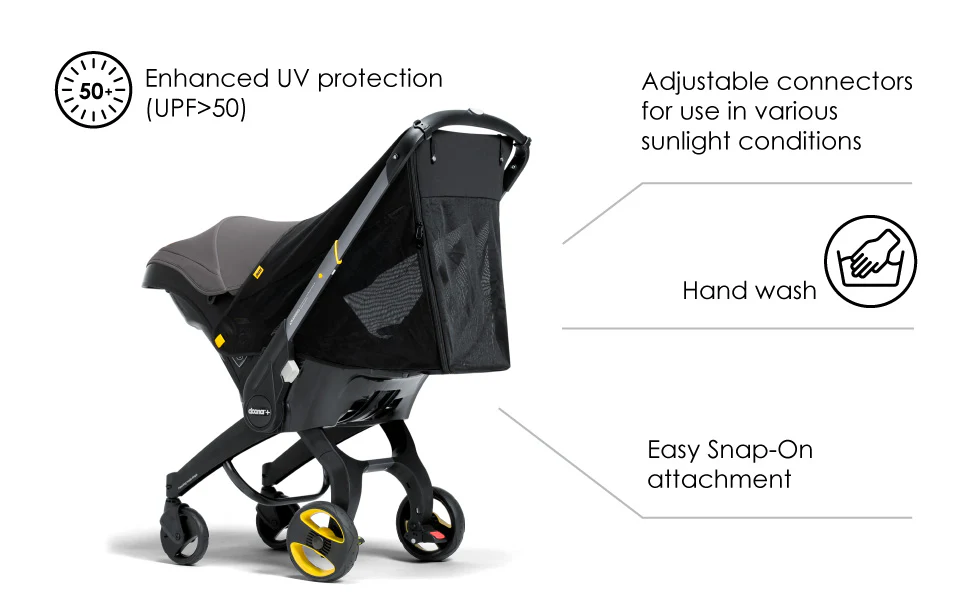 50+

Enhanced UV protection (UPF>50)

Adjustable connectors for use in various sunlight conditions

Hand wash

Easy Snap-On attachment

doona+